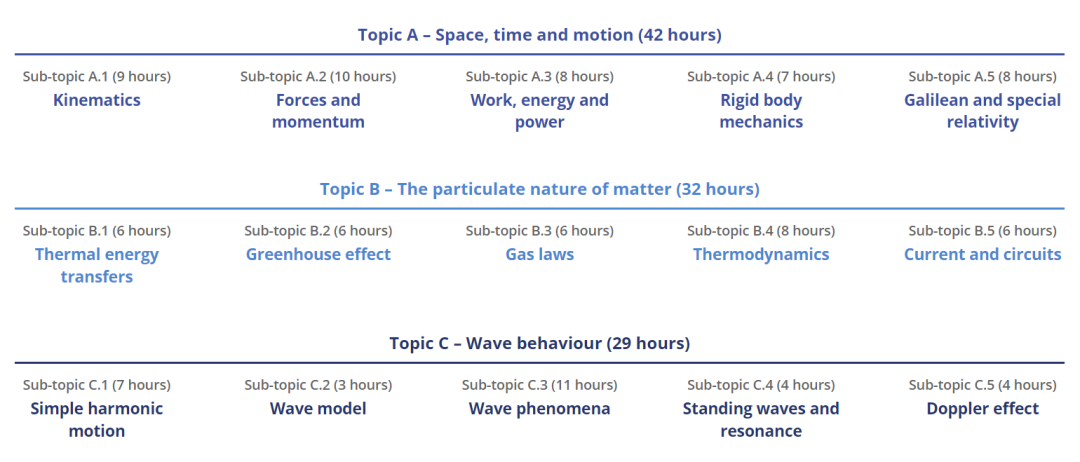 Topic A – Space, time and motion (42 hours)

Sub-topic A.1 (9 hours)
Kinematics

Sub-topic A.2 (10 hours)
Forces and momentum

Sub-topic A.3 (8 hours)
Work, energy and power

Sub-topic A.4 (7 hours)
Rigid body mechanics

Sub-topic A.5 (8 hours)
Galilean and special relativity

Topic B – The particulate nature of matter (32 hours)

Sub-topic B.1 (6 hours)
Thermal energy transfers

Sub-topic B.2 (6 hours)
Greenhouse effect

Sub-topic B.3 (6 hours)
Gas laws

Sub-topic B.4 (8 hours)
Thermodynamics

Sub-topic B.5 (6 hours)
Current and circuits

Topic C – Wave behaviour (29 hours)

Sub-topic C.1 (7 hours)
Simple harmonic motion

Sub-topic C.2 (3 hours)
Wave model

Sub-topic C.3 (11 hours)
Wave phenomena

Sub-topic C.4 (4 hours)
Standing waves and resonance

Sub-topic C.5 (4 hours)
Doppler effect